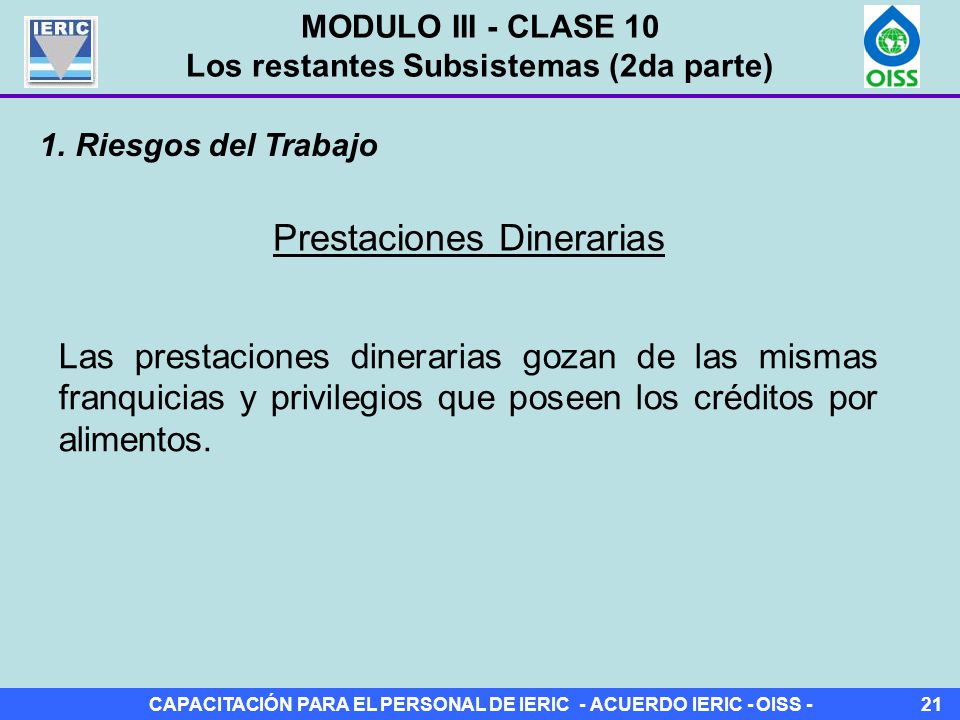 IERIC

MODULO III - CLASE 10
Los restantes Subsistemas (2da parte)

OISS

1. Riesgos del Trabajo

Prestaciones Dinerarias

Las prestaciones dinerarias gozan de las mismas franquicias y privilegios que poseen los créditos por alimentos.

CAPACITACIÓN PARA EL PERSONAL DE IERIC - ACUERDO IERIC - OISS -

21